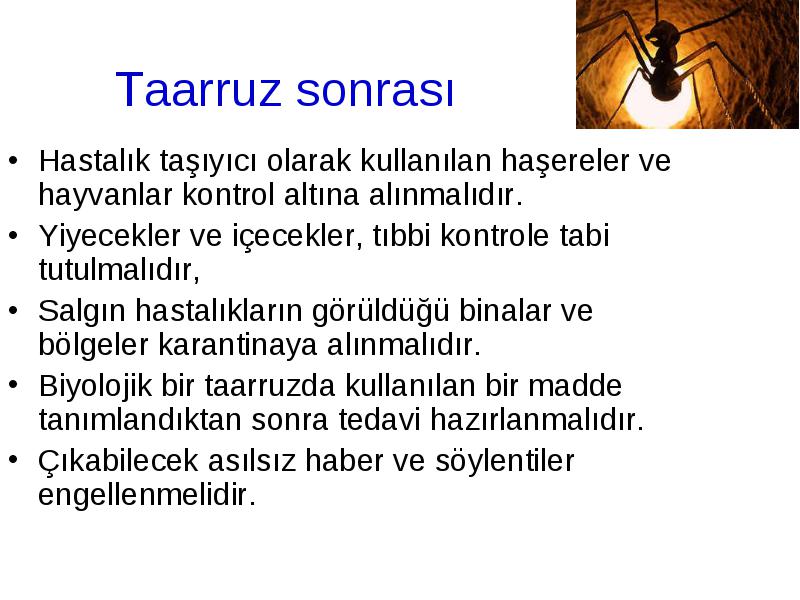 Taarruz sonrası

• Hastalık taşıyıcı olarak kullanılan haşereler ve hayvanlar kontrol altına alınmalıdır.
• Yiyecekler ve içecekler, tıbbi kontrole tabi tutulmalıdır,
• Salgın hastalıkların görüldüğü binalar ve bölgeler karantinaya alınmalıdır.
• Biyolojik bir taarruzda kullanılan bir madde tanımlandıktan sonra tedavi hazırlanmalıdır.
• Çıkabilecek asılsız haber ve söylentiler engellenmelidir.